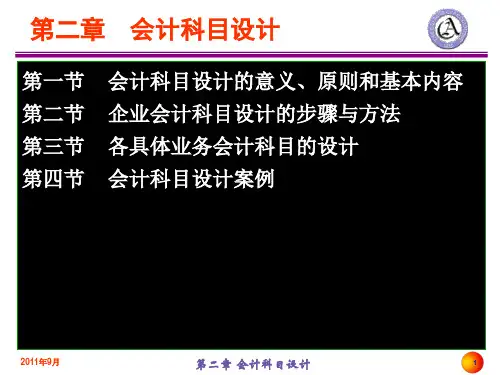 第二章　会计科目设计

第一节　会计科目设计的意义、原则和基本内容
第二节　企业会计科目设计的步骤与方法
第三节　各具体业务会计科目的设计
第四节　会计科目设计案例

2011年9月

第二章 会计科目设计

1